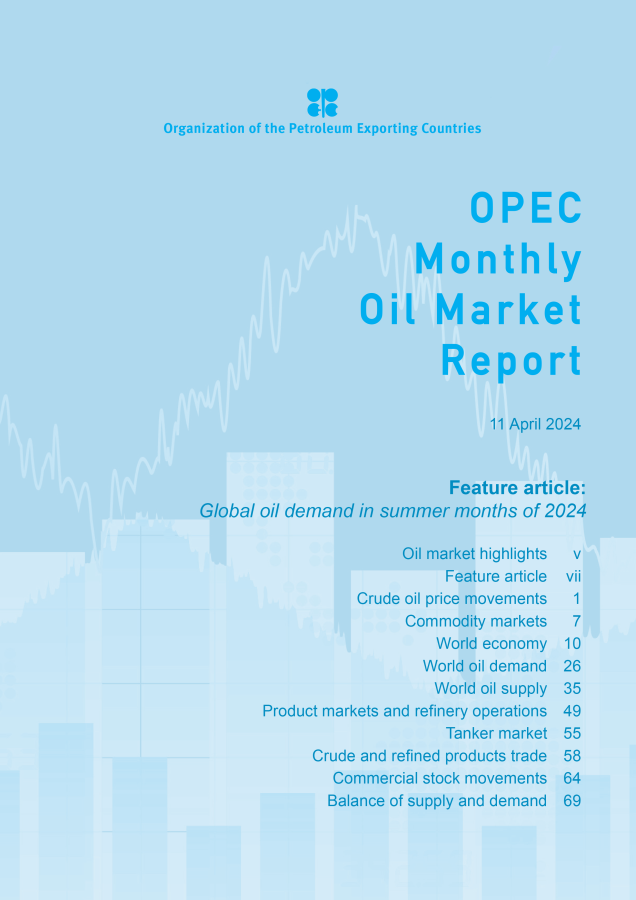 Organization of the Petroleum Exporting Countries

OPEC Monthly Oil Market Report

11 April 2024

Feature article:
Global oil demand in summer months of 2024

| | |
|---|---|
| Oil market highlights | v |
| Feature article | vii |
| Crude oil price movements | 1 |
| Commodity markets | 7 |
| World economy | 10 |
| World oil demand | 26 |
| World oil supply | 35 |
| Product markets and refinery operations | 49 |
| Tanker market | 55 |
| Crude and refined products trade | 58 |
| Commercial stock movements | 64 |
| Balance of supply and demand | 69 |